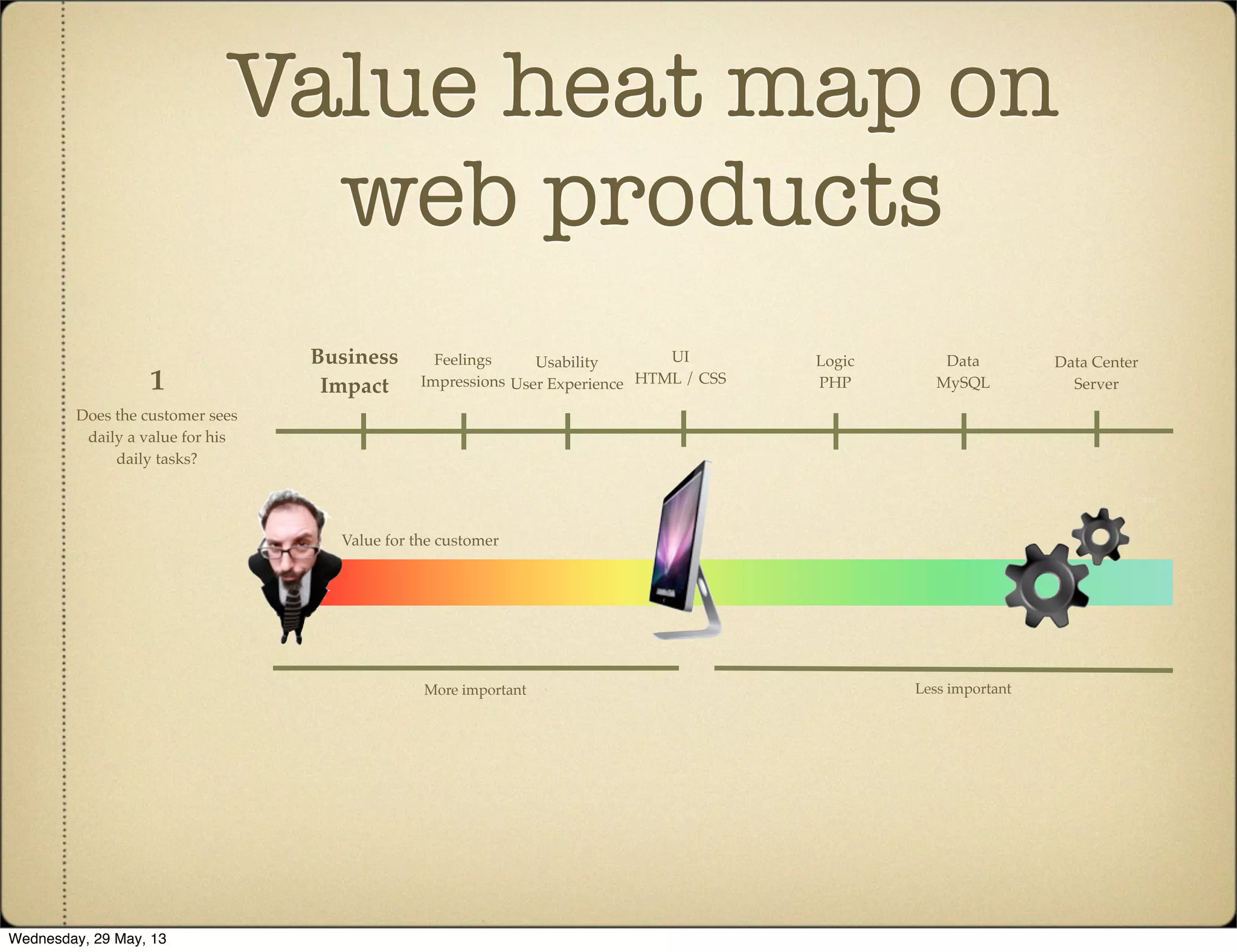 Value heat map on web products

1

Does the customer sees daily a value for his daily tasks?

Business Impact

Feelings Impressions

Usability User Experience

UI HTML / CSS

Logic PHP

Data MySQL

Data Center Server

Value for the customer

More important

Less important

Wednesday, 29 May, 13